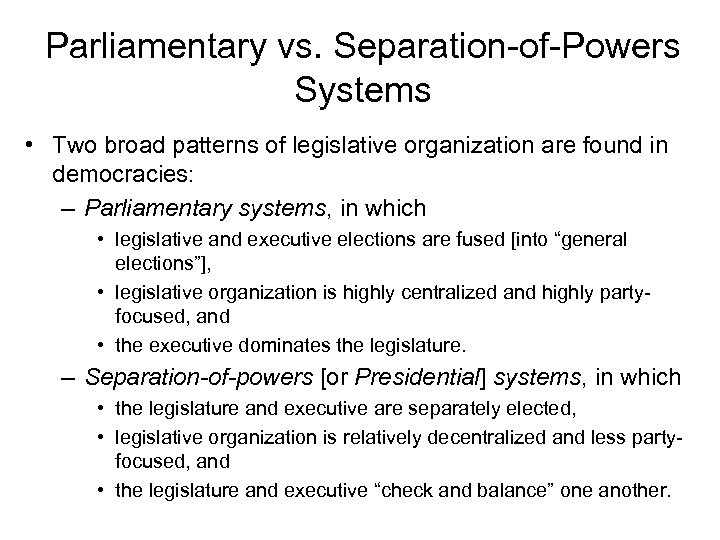 Parliamentary vs. Separation-of-Powers Systems

• Two broad patterns of legislative organization are found in democracies:
 – Parliamentary systems, in which
  • legislative and executive elections are fused [into “general elections”],
  • legislative organization is highly centralized and highly party-focused, and
  • the executive dominates the legislature.
 – Separation-of-powers [or Presidential] systems, in which
  • the legislature and executive are separately elected,
  • legislative organization is relatively decentralized and less party-focused, and
  • the legislature and executive “check and balance” one another.